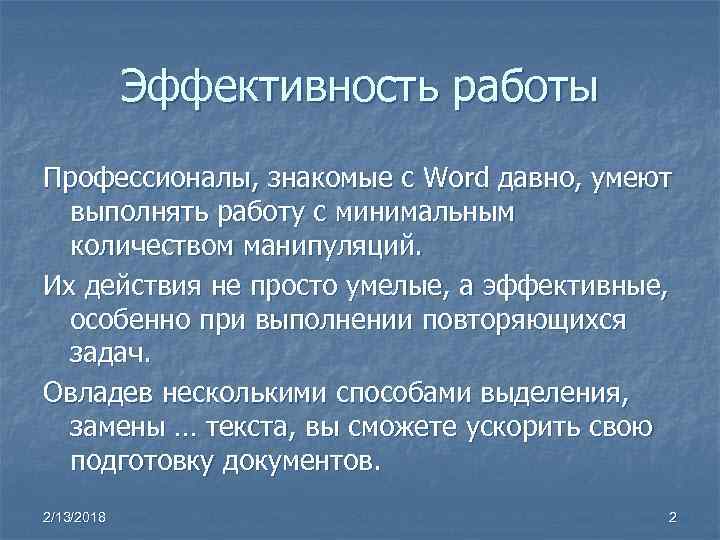 Эффективность работы

Профессионалы, знакомые с Word давно, умеют выполнять работу с минимальным количеством манипуляций.

Их действия не просто умелые, а эффективные, особенно при выполнении повторяющихся задач.

Овладев несколькими способами выделения, замены … текста, вы сможете ускорить свою подготовку документов.

2/13/2018

2